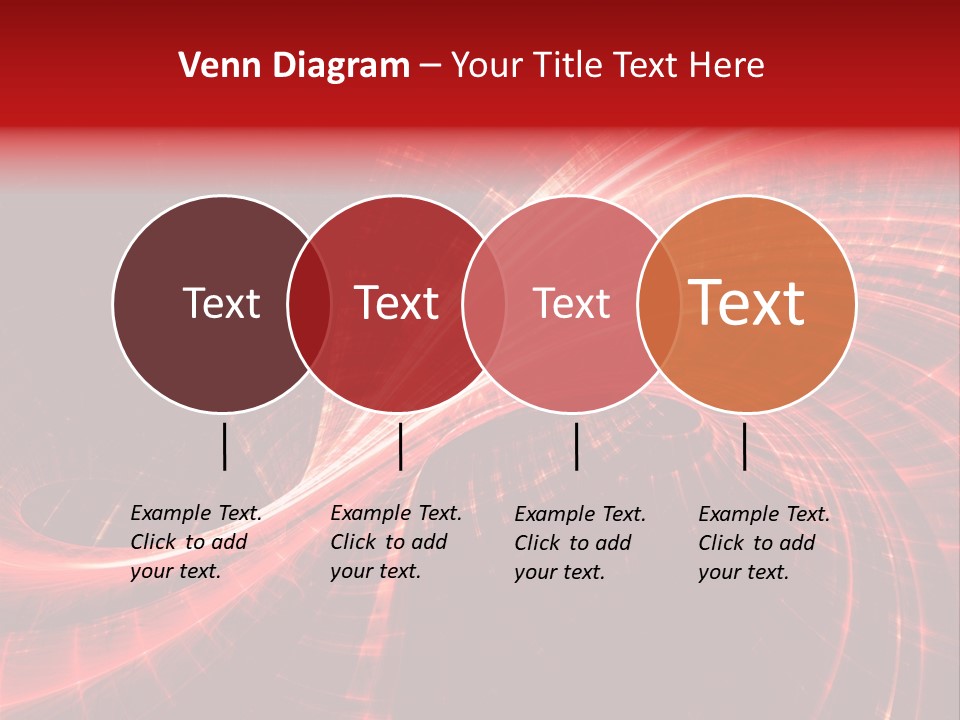 Venn Diagram – Your Title Text Here

Text

Text

Text

Text

Example Text. Click to add your text.

Example Text. Click to add your text.

Example Text. Click to add your text.

Example Text. Click to add your text.